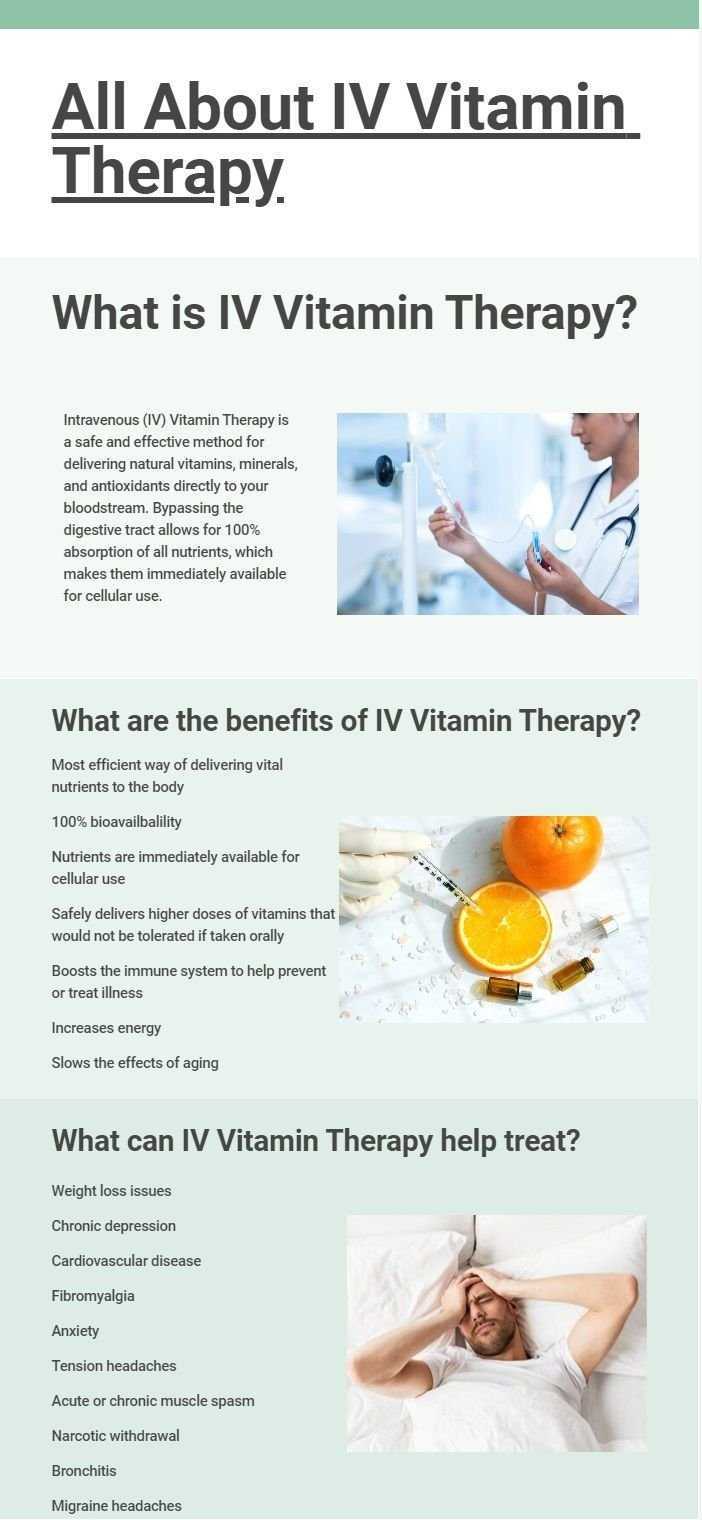 All About IV Vitamin Therapy

What is IV Vitamin Therapy?

Intravenous (IV) Vitamin Therapy is a safe and effective method for delivering natural vitamins, minerals, and antioxidants directly to your bloodstream. Bypassing the digestive tract allows for 100% absorption of all nutrients, which makes them immediately available for cellular use.

What are the benefits of IV Vitamin Therapy?

Most efficient way of delivering vital nutrients to the body

100% bioavailbalility

Nutrients are immediately available for cellular use

Safely delivers higher doses of vitamins that would not be tolerated if taken orally

Boosts the immune system to help prevent or treat illness

Increases energy

Slows the effects of aging

What can IV Vitamin Therapy help treat?

Weight loss issues

Chronic depression

Cardiovascular disease

Fibromyalgia

Anxiety

Tension headaches

Acute or chronic muscle spasm

Narcotic withdrawal

Bronchitis

Migraine headaches